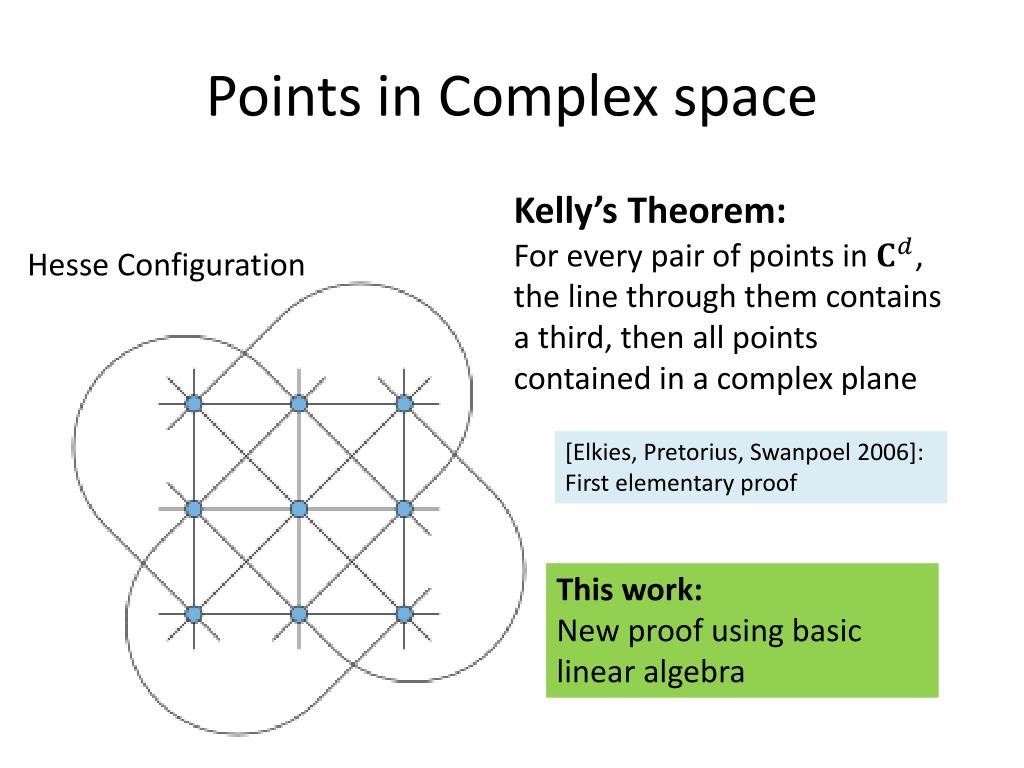 Points in Complex space

Hesse Configuration

Kelly's Theorem:
For every pair of points in $\mathbf{C}^d$, the line through them contains a third, then all points contained in a complex plane

[Elkies, Pretorius, Swanpoel 2006]: First elementary proof

This work:
New proof using basic linear algebra